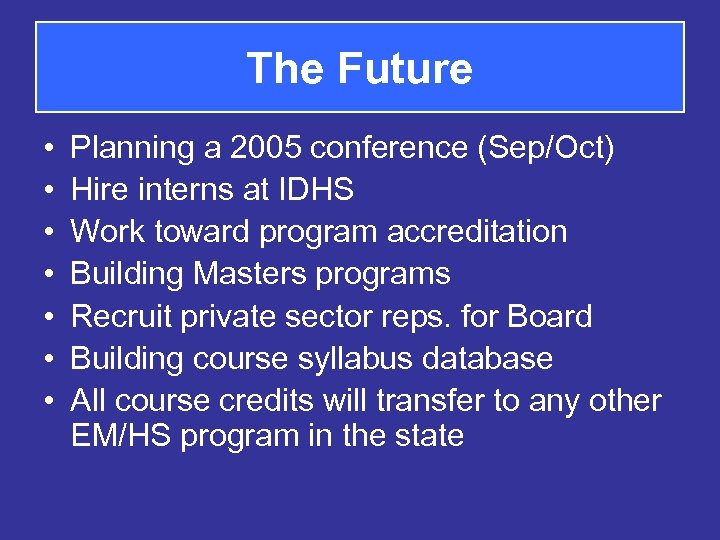 The Future

• Planning a 2005 conference (Sep/Oct)
• Hire interns at IDHS
• Work toward program accreditation
• Building Masters programs
• Recruit private sector reps. for Board
• Building course syllabus database
• All course credits will transfer to any other EM/HS program in the state